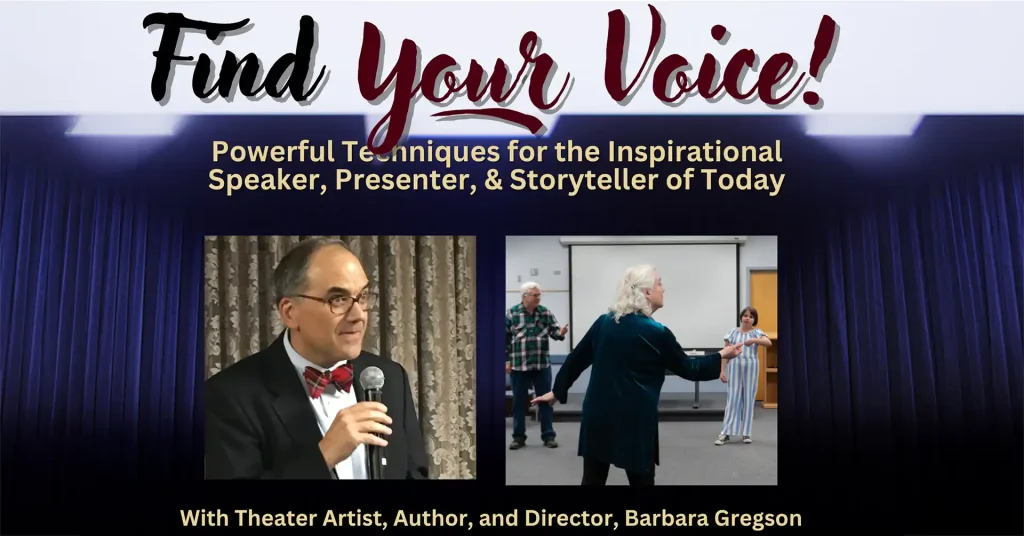 Find Your Voice!

Powerful Techniques for the Inspirational Speaker, Presenter, & Storyteller of Today

With Theater Artist, Author, and Director, Barbara Gregson